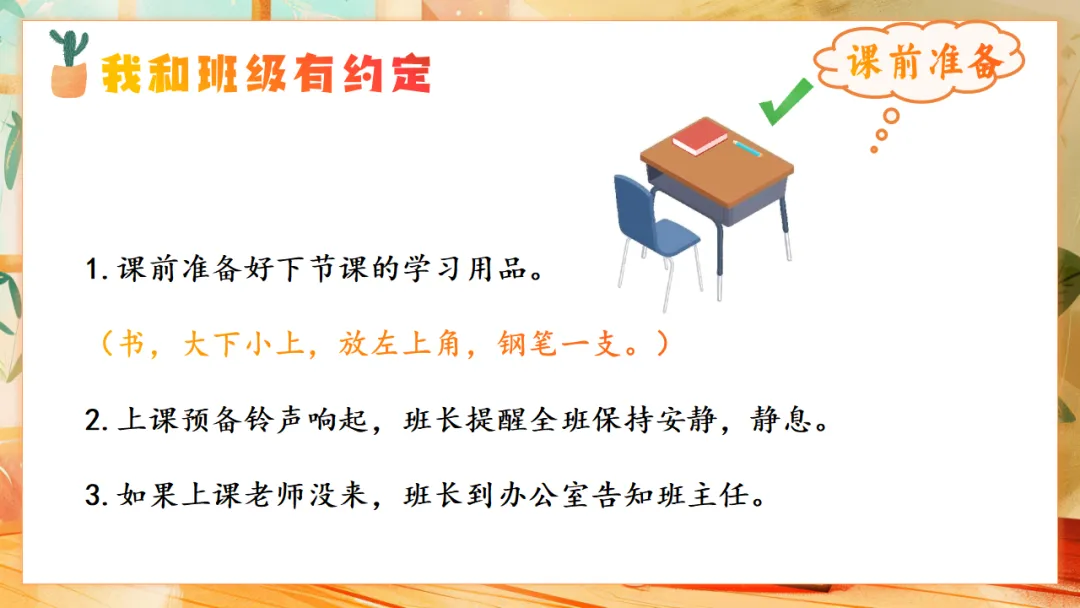 我和班级有约定

课前准备

1. 课前准备好下节课的学习用品。

（书，大下小上，放左上角，钢笔一支。）

2. 上课预备铃声响起，班长提醒全班保持安静，静息。

3. 如果上课老师没来，班长到办公室告知班主任。